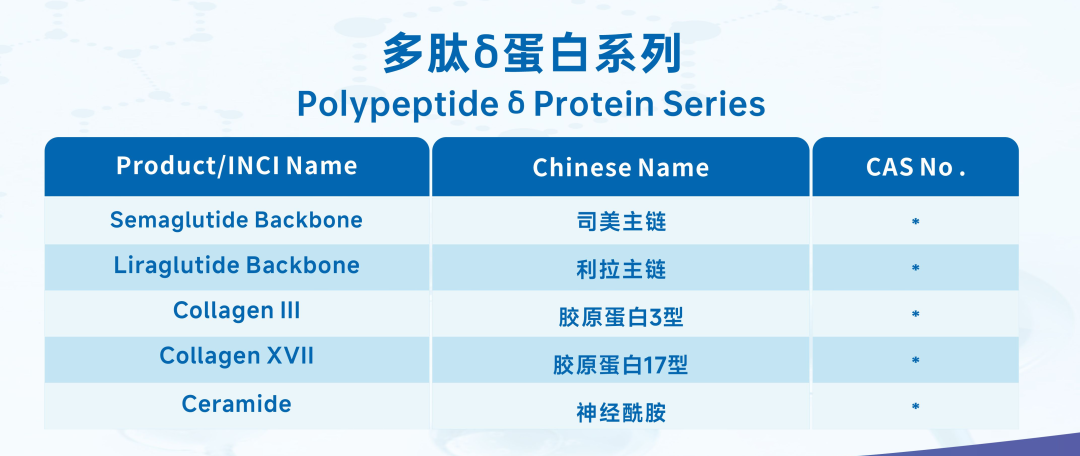 多肽δ蛋白系列
Polypeptide δ Protein Series

| Product/INCI Name | Chinese Name | CAS No . |
|---|---|---|
| Semaglutide Backbone | 司美主链 | * |
| Liraglutide Backbone | 利拉主链 | * |
| Collagen III | 胶原蛋白3型 | * |
| Collagen XVII | 胶原蛋白17型 | * |
| Ceramide | 神经酰胺 | * |